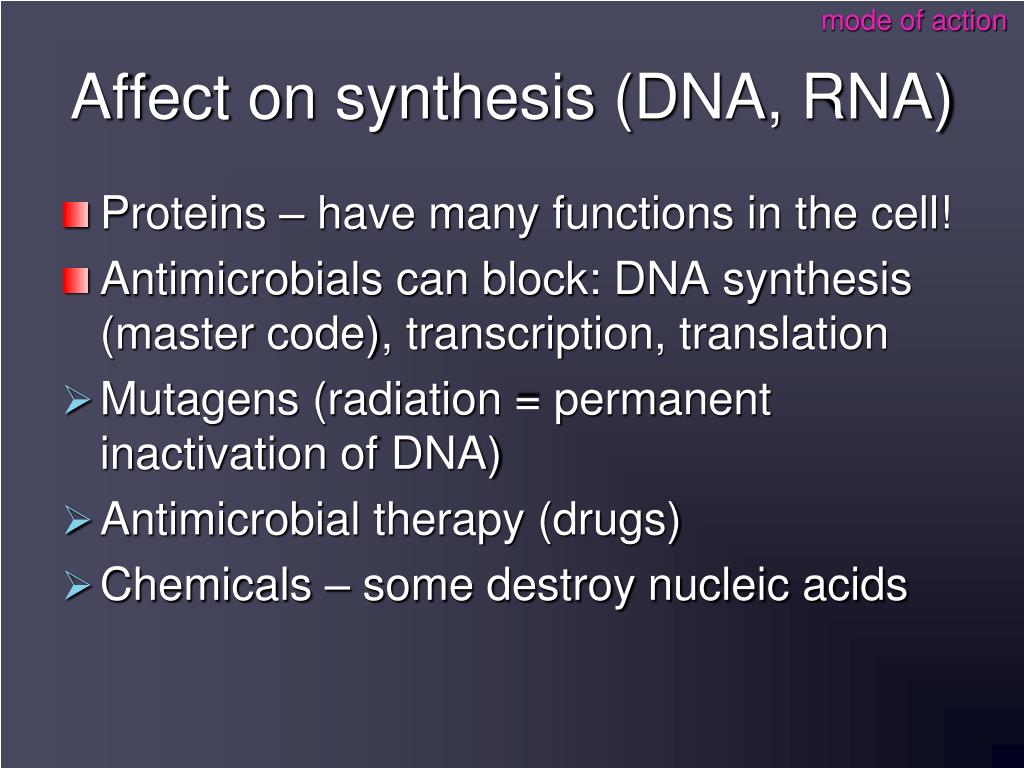 mode of action

Affect on synthesis (DNA, RNA)

Proteins – have many functions in the cell!

Antimicrobials can block: DNA synthesis (master code), transcription, translation

Mutagens (radiation = permanent inactivation of DNA)

Antimicrobial therapy (drugs)

Chemicals – some destroy nucleic acids